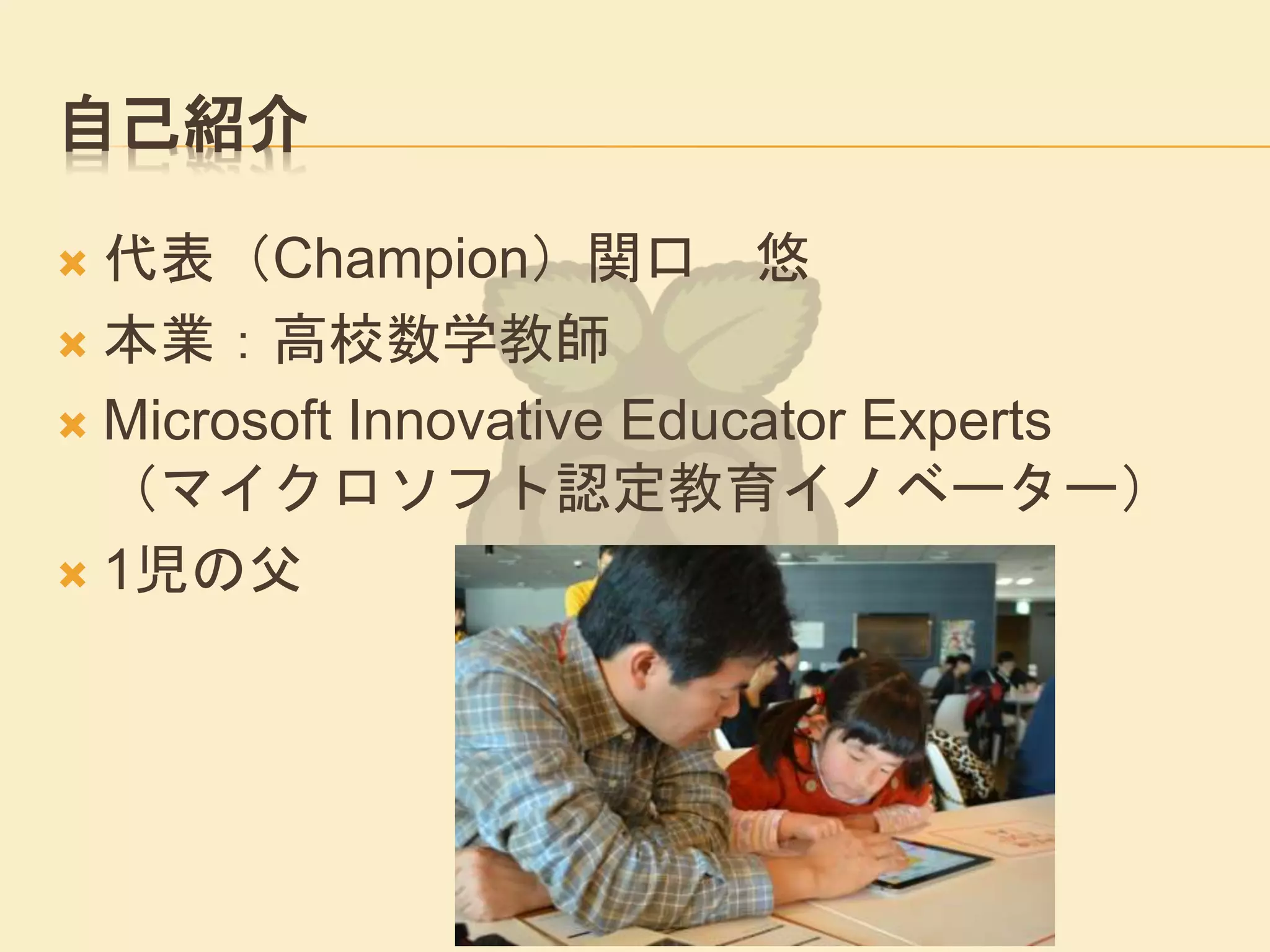 自己紹介

代表（Champion）関口　悠

本業：高校数学教師

Microsoft Innovative Educator Experts（マイクロソフト認定教育イノベーター）

1児の父